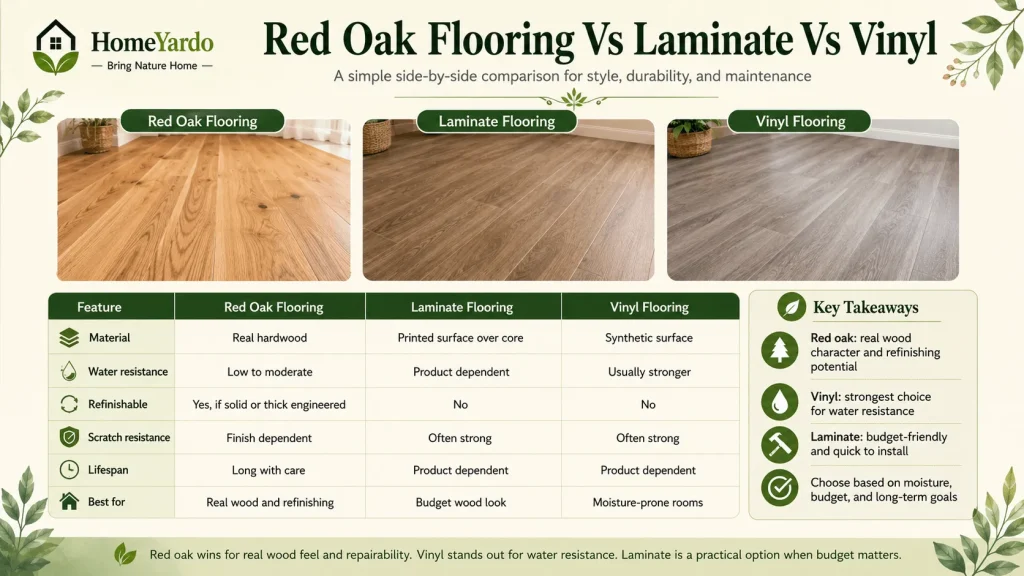 HomeYardo
— Bring Nature Home —

Red Oak Flooring Vs Laminate Vs Vinyl

A simple side-by-side comparison for style, durability, and maintenance

Red Oak Flooring

Laminate Flooring

Vinyl Flooring

| Feature | Red Oak Flooring | Laminate Flooring | Vinyl Flooring |
|---|---|---|---|
| Material | Real hardwood | Printed surface over core | Synthetic surface |
| Water resistance | Low to moderate | Product dependent | Usually stronger |
| Refinishable | Yes, if solid or thick engineered | No | No |
| Scratch resistance | Finish dependent | Often strong | Often strong |
| Lifespan | Long with care | Product dependent | Product dependent |
| Best for | Real wood and refinishing | Budget wood look | Moisture-prone rooms |

Key Takeaways

Red oak: real wood character and refinishing potential

Vinyl: strongest choice for water resistance

Laminate: budget-friendly and quick to install

Choose based on moisture, budget, and long-term goals

Red oak wins for real wood feel and repairability. Vinyl stands out for water resistance. Laminate is a practical option when budget matters.